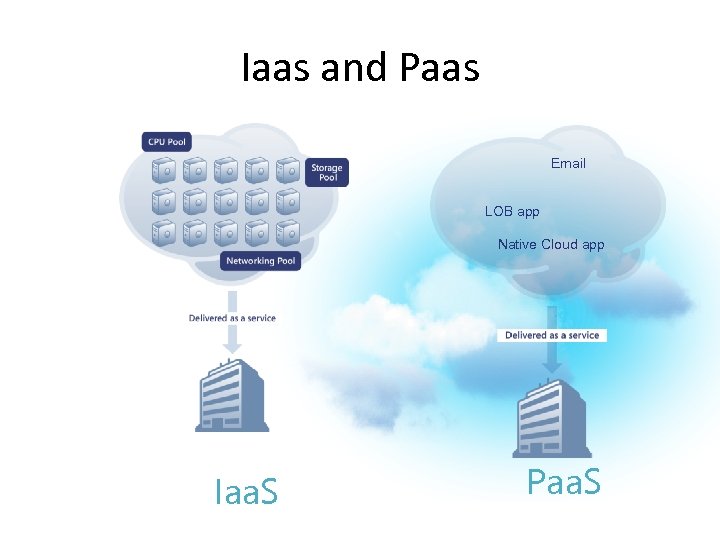 Iaas and Paas

CPU Pool

Storage Pool

Networking Pool

Delivered as a service

IaaS

Email

LOB app

Native Cloud app

Delivered as a service

PaaS